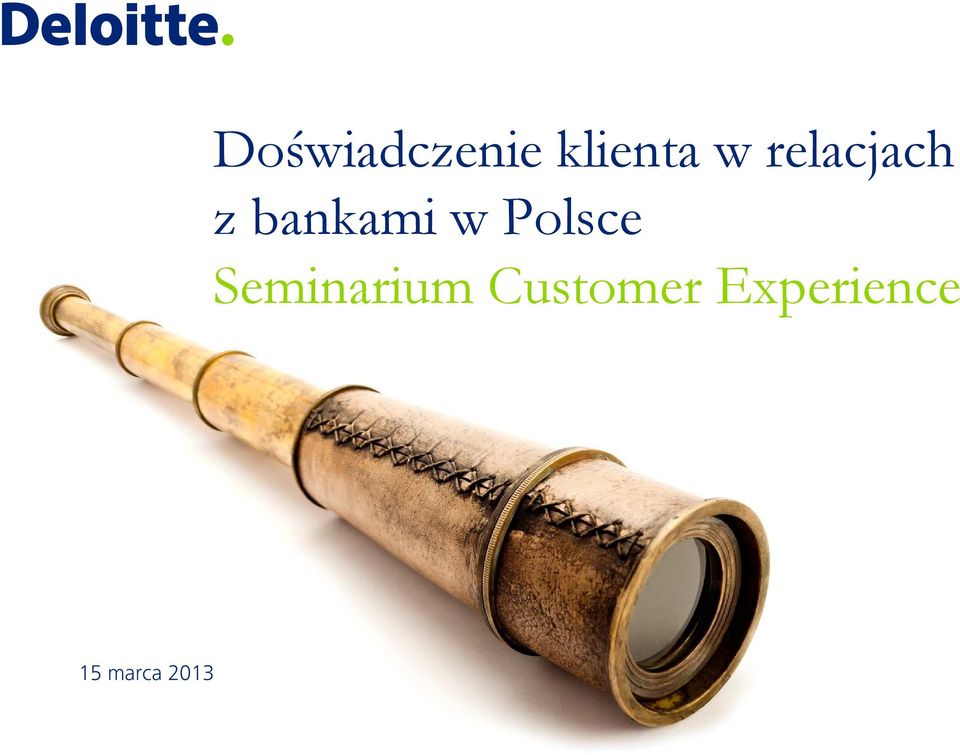 Deloitte.

Doświadczenie klienta w relacjach z bankami w Polsce
Seminarium Customer Experience

15 marca 2013